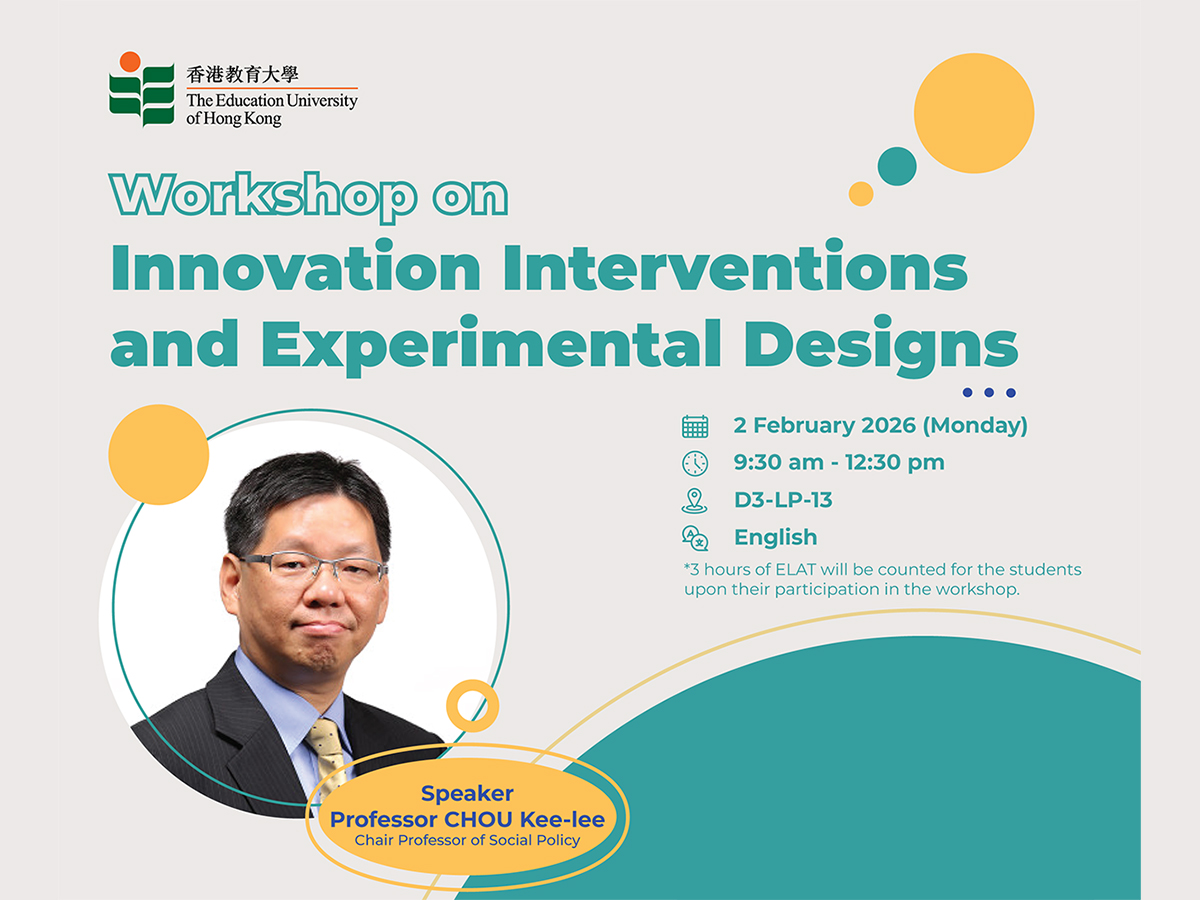 香港教育大學
The Education University of Hong Kong

Workshop on
Innovation Interventions and Experimental Designs

2 February 2026 (Monday)
9:30 am - 12:30 pm
D3-LP-13
English
*3 hours of ELAT will be counted for the students upon their participation in the workshop.

Speaker
Professor CHOU Kee-lee
Chair Professor of Social Policy